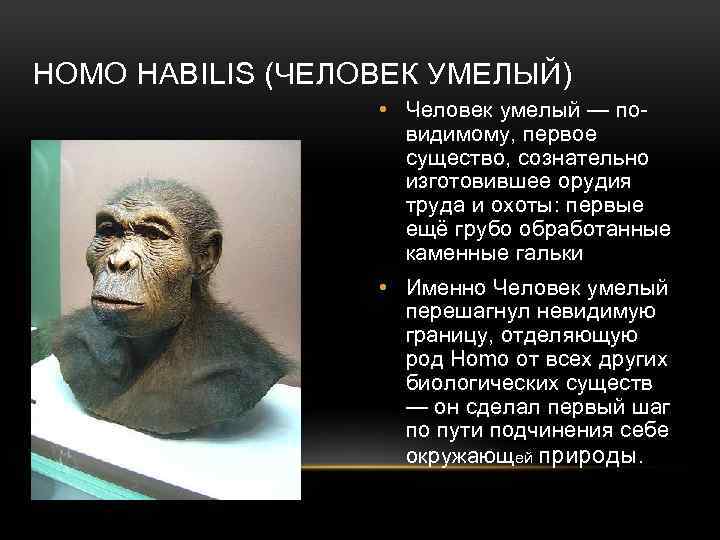 HOMO HABILIS (ЧЕЛОВЕК УМЕЛЫЙ)

• Человек умелый — по-видимому, первое существо, сознательно изготовившее орудия труда и охоты: первые ещё грубо обработанные каменные гальки

• Именно Человек умелый перешагнул невидимую границу, отделяющую род Homo от всех других биологических существ — он сделал первый шаг по пути подчинения себе окружающей природы.